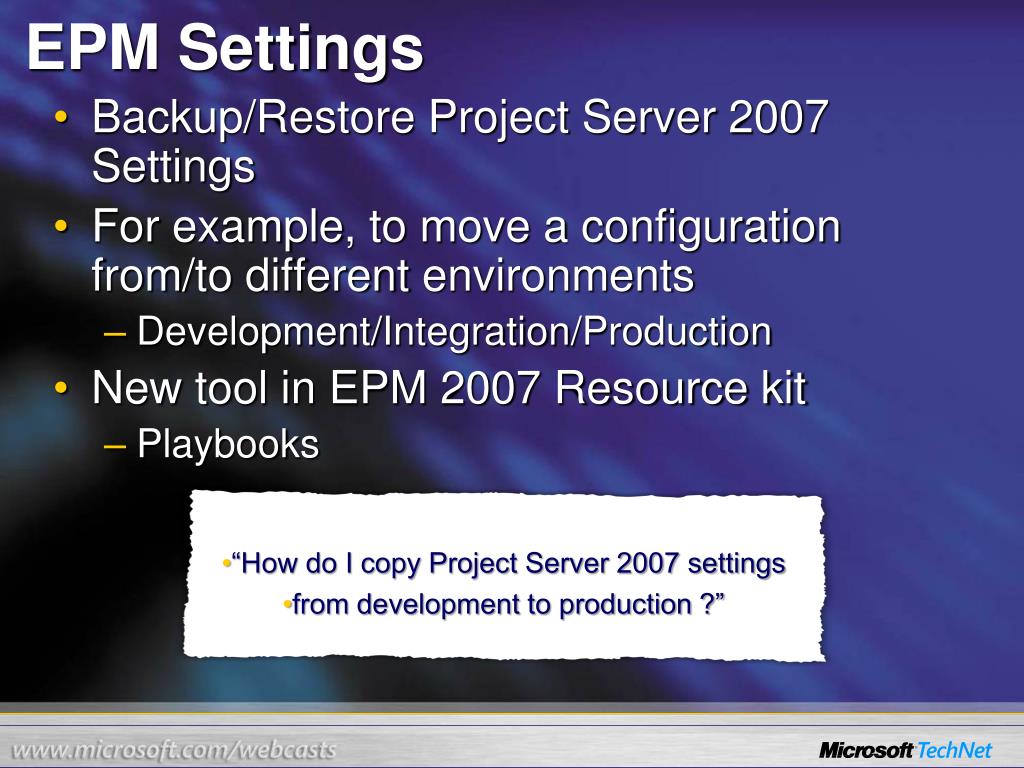 EPM Settings

• Backup/Restore Project Server 2007 Settings
• For example, to move a configuration from/to different environments
– Development/Integration/Production
• New tool in EPM 2007 Resource kit
– Playbooks

•“How do I copy Project Server 2007 settings
•from development to production ?”

www.microsoft.com/webcasts

Microsoft TechNet